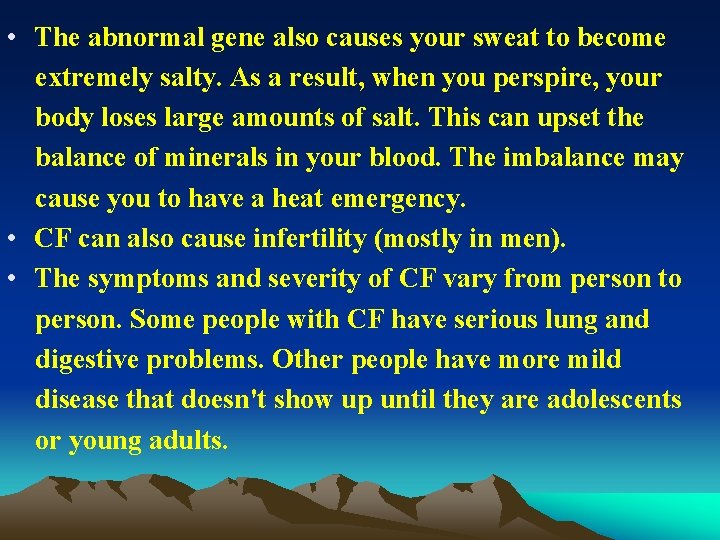 • The abnormal gene also causes your sweat to become extremely salty. As a result, when you perspire, your body loses large amounts of salt. This can upset the balance of minerals in your blood. The imbalance may cause you to have a heat emergency.
• CF can also cause infertility (mostly in men).
• The symptoms and severity of CF vary from person to person. Some people with CF have serious lung and digestive problems. Other people have more mild disease that doesn't show up until they are adolescents or young adults.